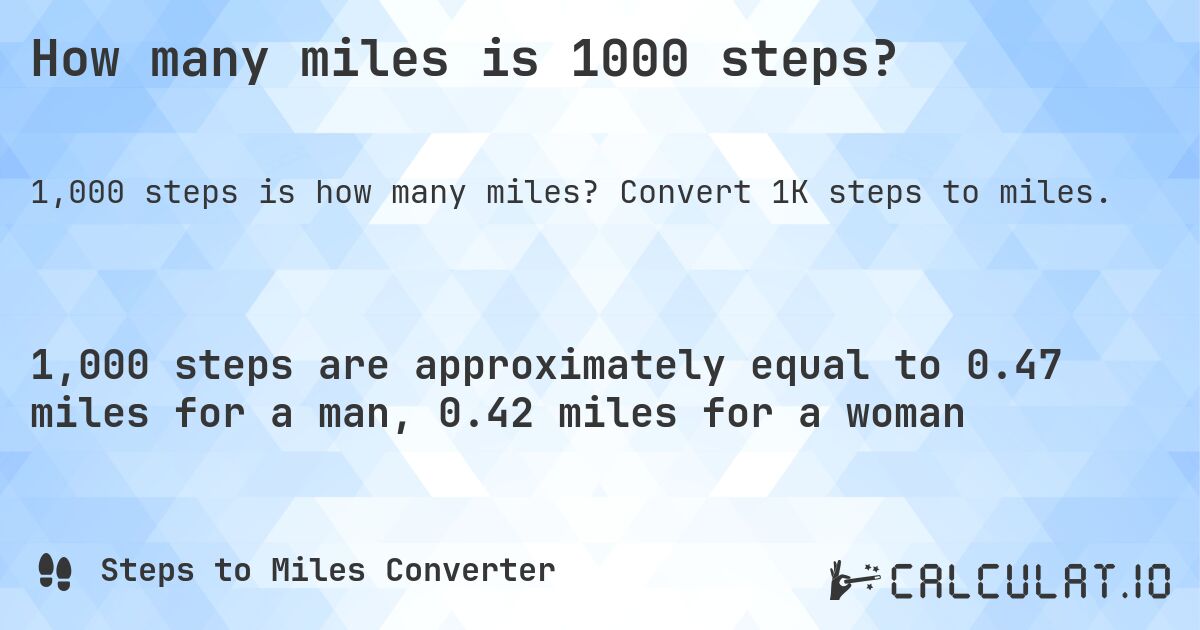 How many miles is 1000 steps?

1,000 steps is how many miles? Convert 1K steps to miles.

1,000 steps are approximately equal to 0.47 miles for a man, 0.42 miles for a woman

Steps to Miles Converter

CALCULAT.IO